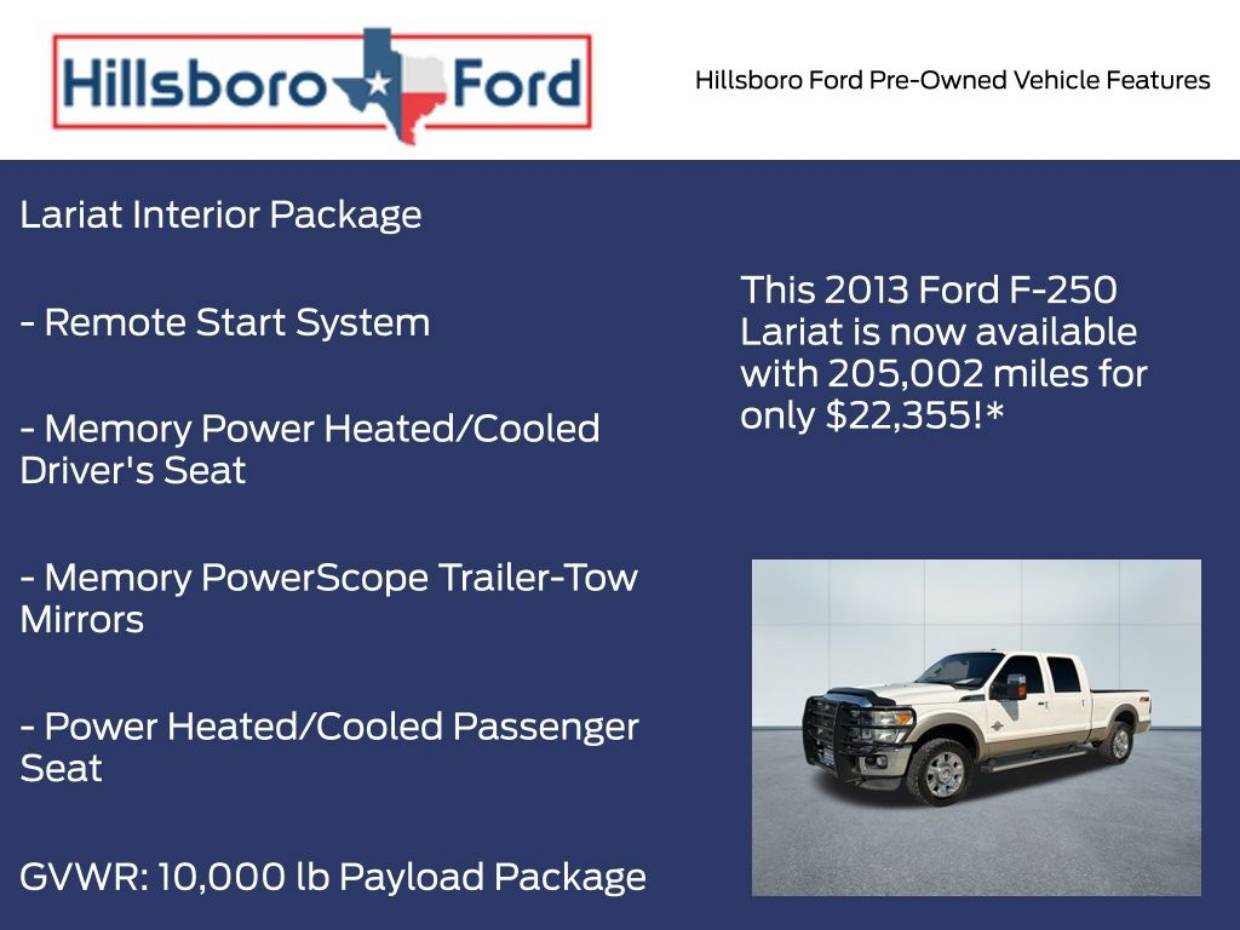 Hillsboro Ford

Hillsboro Ford Pre-Owned Vehicle Features

Lariat Interior Package

- Remote Start System

- Memory Power Heated/Cooled Driver's Seat

- Memory PowerScope Trailer-Tow Mirrors

- Power Heated/Cooled Passenger Seat

GVWR: 10,000 lb Payload Package

This 2013 Ford F-250 Lariat is now available with 205,002 miles for only $22,355!*